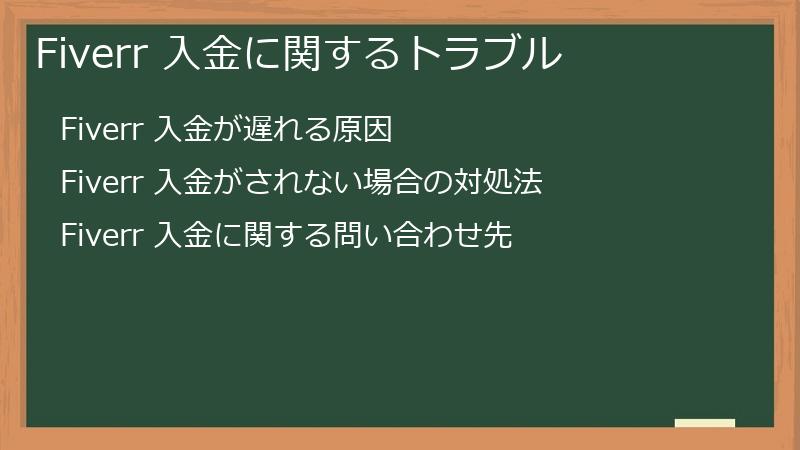 Fiverr 入金に関するトラブル

Fiverr 入金が遅れる原因

Fiverr 入金がされない場合の対処法

Fiverr 入金に関する問い合わせ先